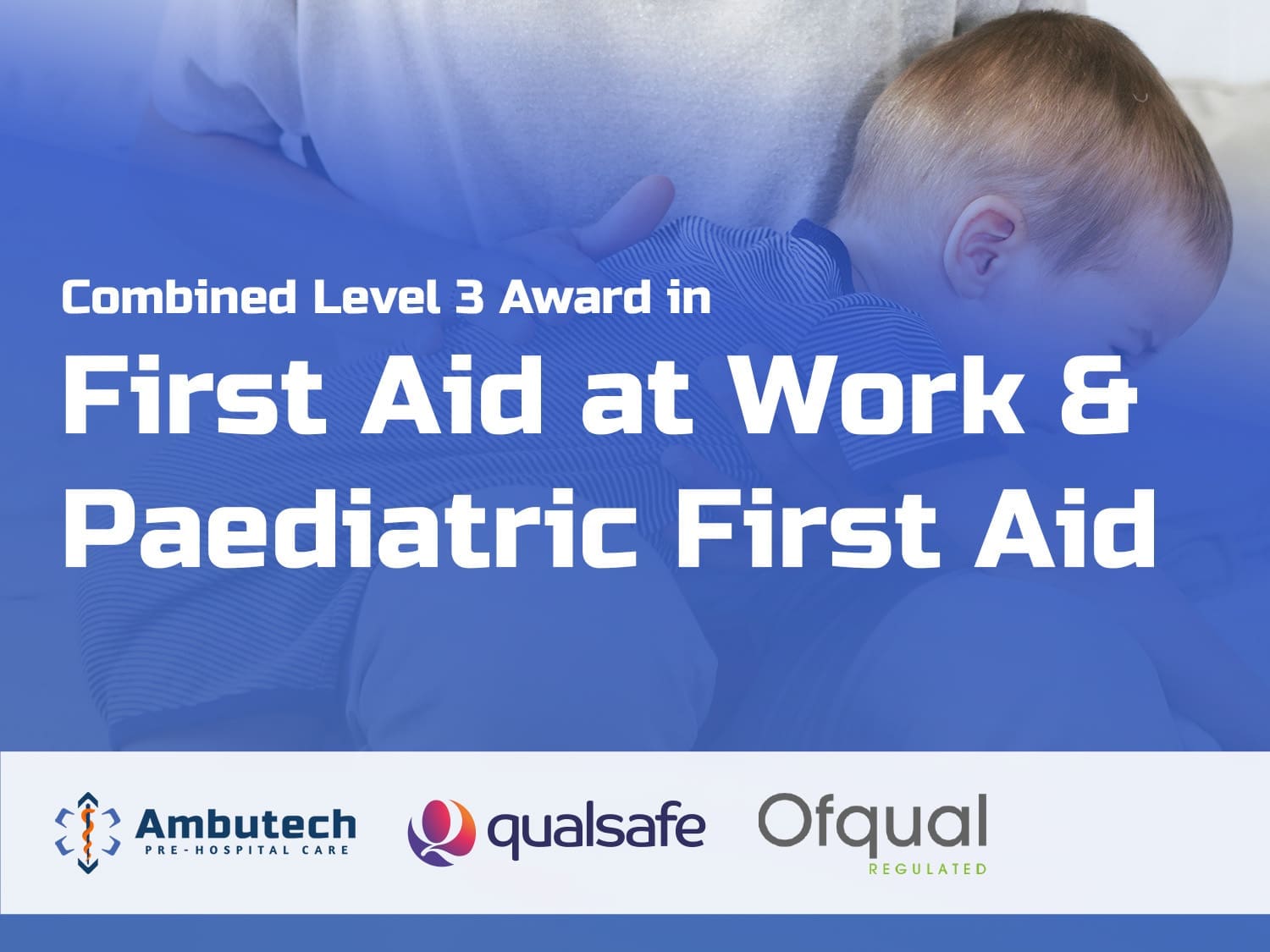 Combined Level 3 Award in

First Aid at Work &
Paediatric First Aid

Ambutech
PRE-HOSPITAL CARE

qualsafe

Ofqual
REGULATED